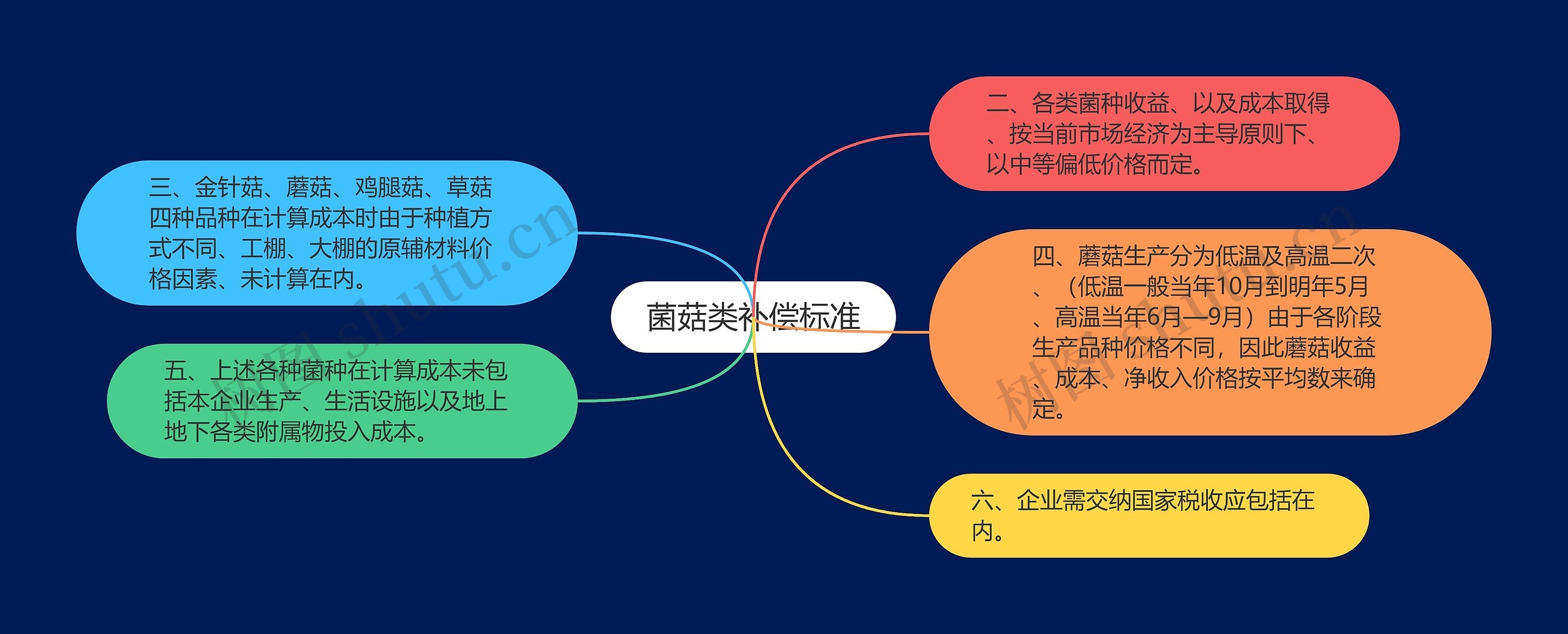 菌菇类补偿标准

二、各类菌种收益、以及成本取得、按当前市场经济为主导原则下、以中等偏低价格而定。

三、金针菇、蘑菇、鸡腿菇、草菇四种品种在计算成本时由于种植方式不同、工棚、大棚的原辅材料价格因素、未计算在内。

四、蘑菇生产分为低温及高温二次、（低温一般当年10月到明年5月、高温当年6月—9月）由于各阶段生产品种价格不同，因此蘑菇收益、成本、净收入价格按平均数来确定。

五、上述各种菌种在计算成本未包括本企业生产、生活设施以及地上地下各类附属物投入成本。

六、企业需交纳国家税收应包括在内。

树图 shutu.cn

树图 shutu.cn